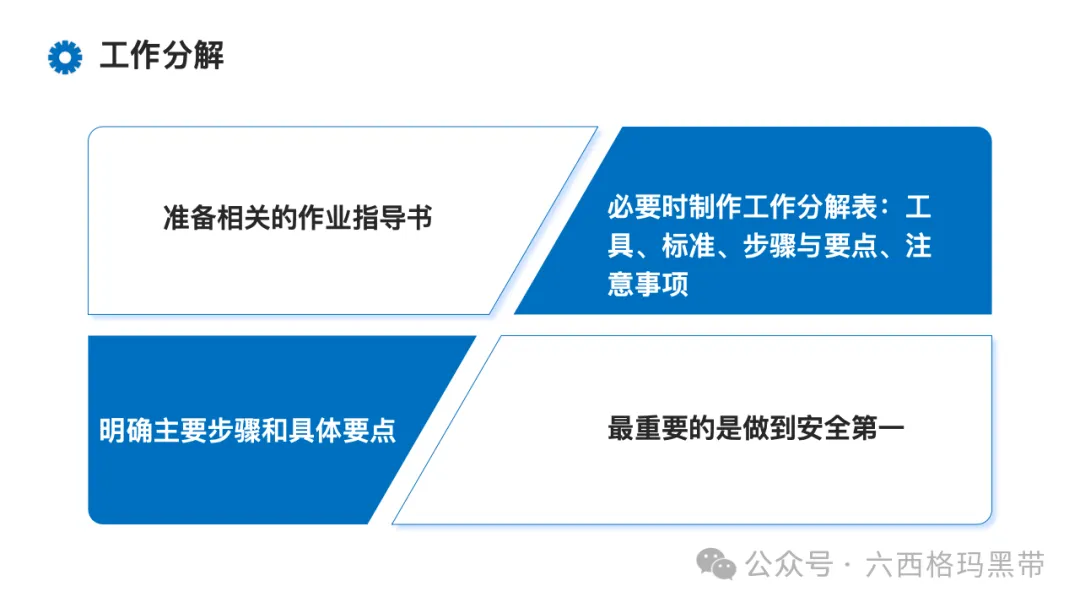 工作分解

准备相关的作业指导书

必要时制作工作分解表：工具、标准、步骤与要点、注意事项

明确主要步骤和具体要点

最重要的是做到安全第一

公众号 · 六西格玛黑带